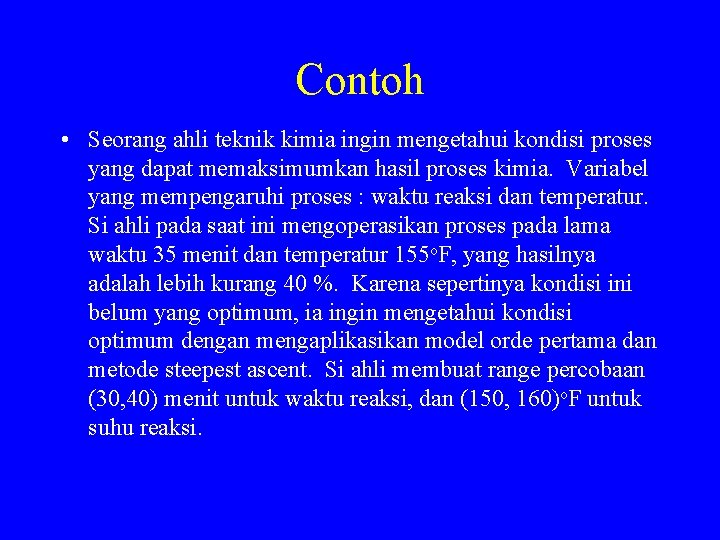 Contoh

• Seorang ahli teknik kimia ingin mengetahui kondisi proses yang dapat memaksimumkan hasil proses kimia. Variabel yang mempengaruhi proses : waktu reaksi dan temperatur. Si ahli pada saat ini mengoperasikan proses pada lama waktu 35 menit dan temperatur 155°F, yang hasilnya adalah lebih kurang 40 %. Karena sepertinya kondisi ini belum yang optimum, ia ingin mengetahui kondisi optimum dengan mengaplikasikan model orde pertama dan metode steepest ascent. Si ahli membuat range percobaan (30,40) menit untuk waktu reaksi, dan (150, 160)°F untuk suhu reaksi.